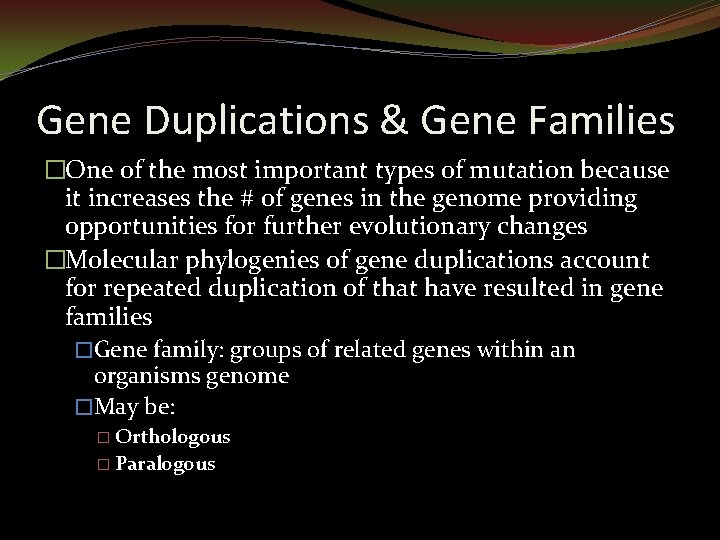 Gene Duplications & Gene Families

□One of the most important types of mutation because it increases the # of genes in the genome providing opportunities for further evolutionary changes

□Molecular phylogenies of gene duplications account for repeated duplication of that have resulted in gene families

□Gene family: groups of related genes within an organisms genome

□May be:

□ Orthologous

□ Paralogous